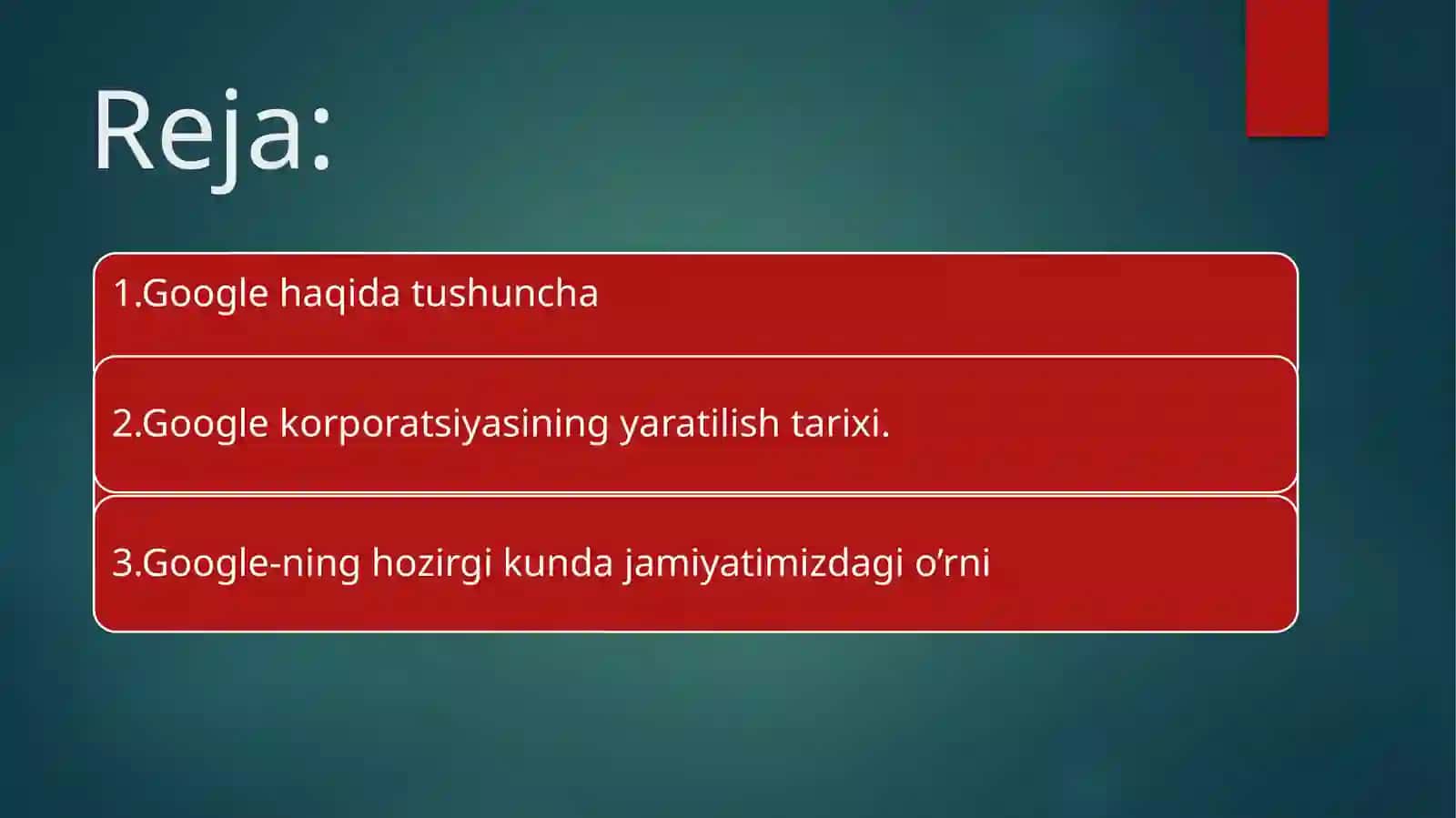 Reja:

1.Google haqida tushuncha

2.Google korporatsiyasining yaratilish tarixi.

3.Google-ning hozirgi kunda jamiyatimizdagi o’rni